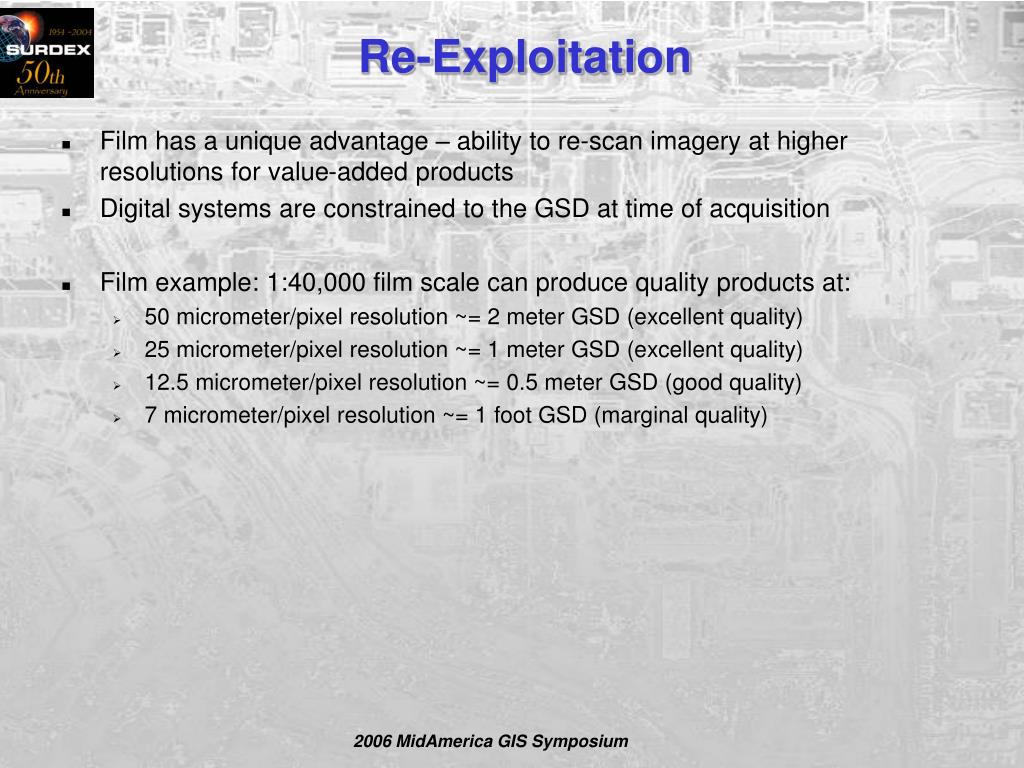 1954 - 2004
SURDEX
50th
Anniversary

Re-Exploitation

- Film has a unique advantage – ability to re-scan imagery at higher resolutions for value-added products
- Digital systems are constrained to the GSD at time of acquisition

- Film example: 1:40,000 film scale can produce quality products at:
  - 50 micrometer/pixel resolution ~= 2 meter GSD (excellent quality)
  - 25 micrometer/pixel resolution ~= 1 meter GSD (excellent quality)
  - 12.5 micrometer/pixel resolution ~= 0.5 meter GSD (good quality)
  - 7 micrometer/pixel resolution ~= 1 foot GSD (marginal quality)

2006 MidAmerica GIS Symposium